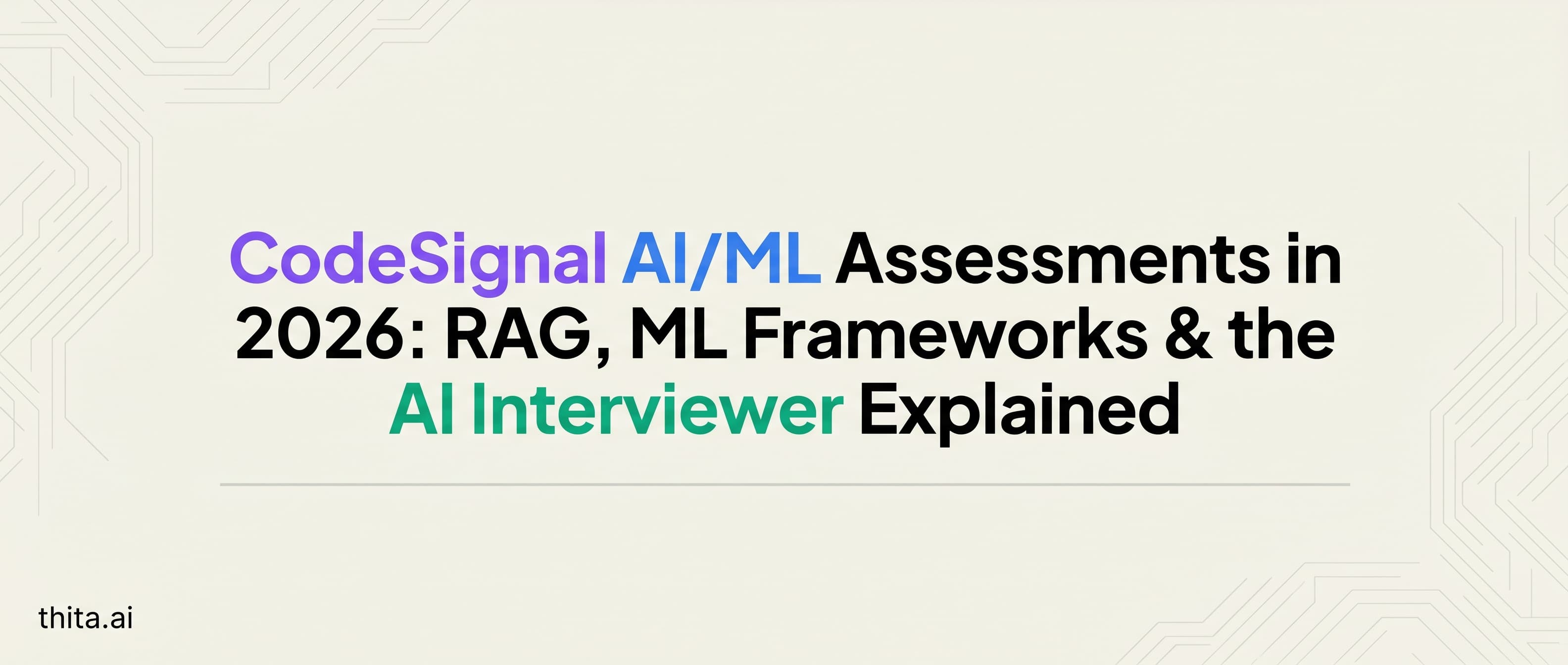 CodeSignal AI/ML Assessments in 2026: RAG, ML Frameworks & the AI Interviewer Explained

thita.ai